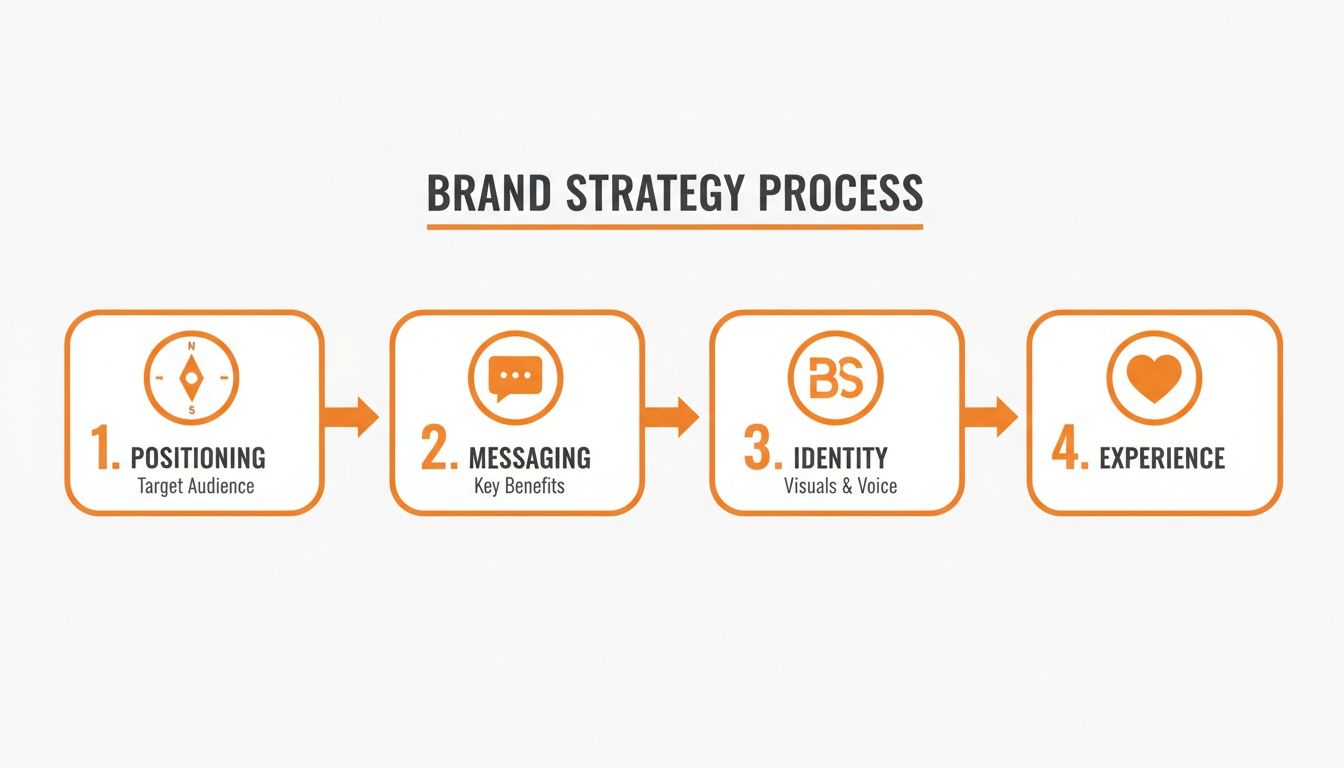 BRAND STRATEGY PROCESS

N

S

1. POSITIONING
Target Audience

2. MESSAGING
Key Benefits

BS

3. IDENTITY
Visuals & Voice

4. EXPERIENCE